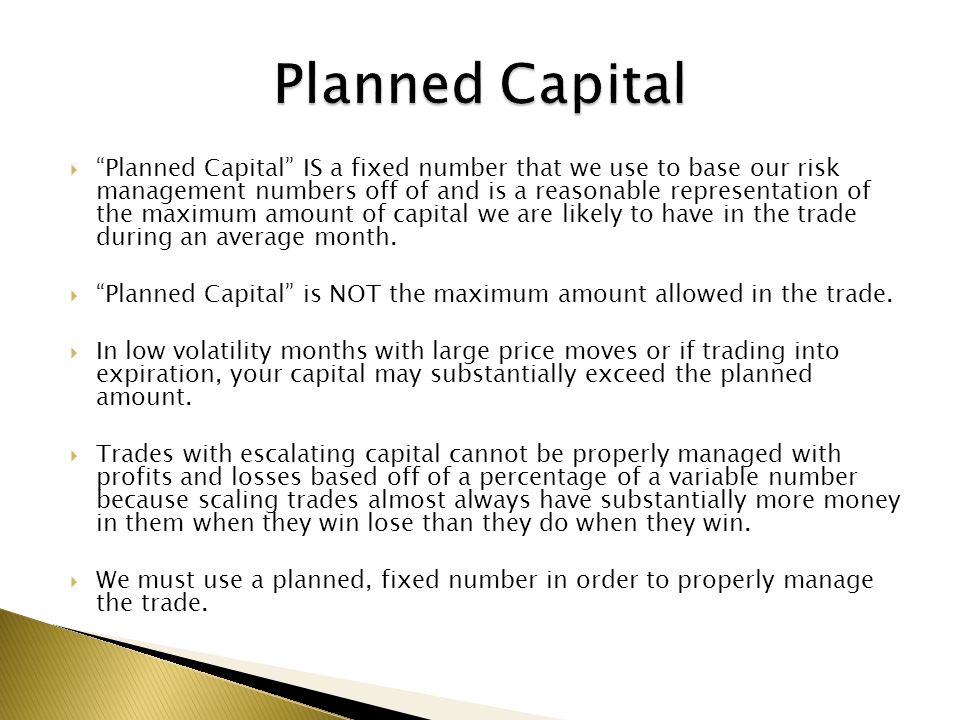 Planned Capital

“Planned Capital” IS a fixed number that we use to base our risk management numbers off of and is a reasonable representation of the maximum amount of capital we are likely to have in the trade during an average month.

“Planned Capital” is NOT the maximum amount allowed in the trade.

In low volatility months with large price moves or if trading into expiration, your capital may substantially exceed the planned amount.

Trades with escalating capital cannot be properly managed with profits and losses based off of a percentage of a variable number because scaling trades almost always have substantially more money in them when they win lose than they do when they win.

We must use a planned, fixed number in order to properly manage the trade.